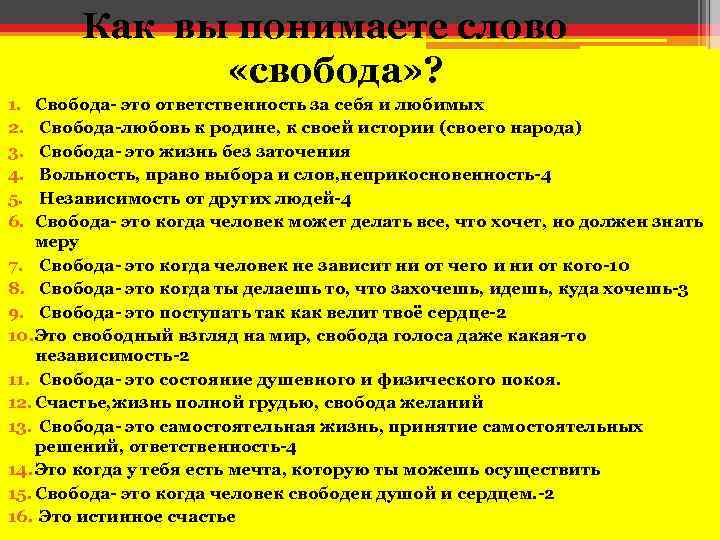 Как вы понимаете слово «свобода»?

1. Свобода- это ответственность за себя и любимых
2. Свобода-любовь к родине, к своей истории (своего народа)
3. Свобода- это жизнь без заточения
4. Вольность, право выбора и слов,неприкосновенность-4
5. Независимость от других людей-4
6. Свобода- это когда человек может делать все, что хочет, но должен знать меру
7. Свобода- это когда человек не зависит ни от чего и ни от кого-10
8. Свобода- это когда ты делаешь то, что захочешь, идешь, куда хочешь-3
9. Свобода- это поступать так как велит твоё сердце-2
10. Это свободный взгляд на мир, свобода голоса даже какая-то независимость-2
11. Свобода- это состояние душевного и физического покоя.
12. Счастье,жизнь полной грудью, свобода желаний
13. Свобода- это самостоятельная жизнь, принятие самостоятельных решений, ответственность-4
14. Это когда у тебя есть мечта, которую ты можешь осуществить
15. Свобода- это когда человек свободен душой и сердцем.-2
16. Это истинное счастье